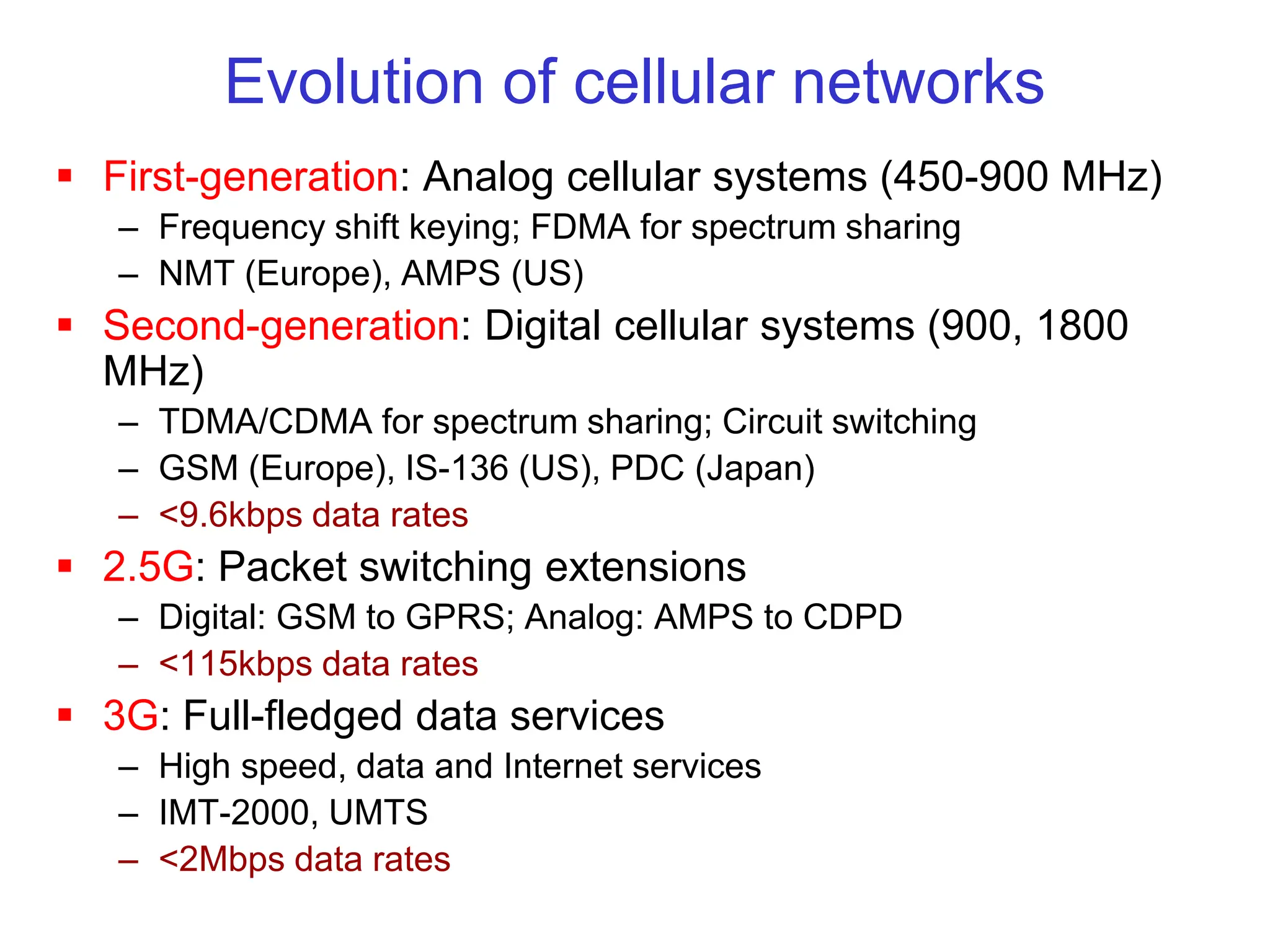 Evolution of cellular networks

▪ First-generation: Analog cellular systems (450-900 MHz)
– Frequency shift keying; FDMA for spectrum sharing
– NMT (Europe), AMPS (US)

▪ Second-generation: Digital cellular systems (900, 1800 MHz)
– TDMA/CDMA for spectrum sharing; Circuit switching
– GSM (Europe), IS-136 (US), PDC (Japan)
– <9.6kbps data rates

▪ 2.5G: Packet switching extensions
– Digital: GSM to GPRS; Analog: AMPS to CDPD
– <115kbps data rates

▪ 3G: Full-fledged data services
– High speed, data and Internet services
– IMT-2000, UMTS
– <2Mbps data rates